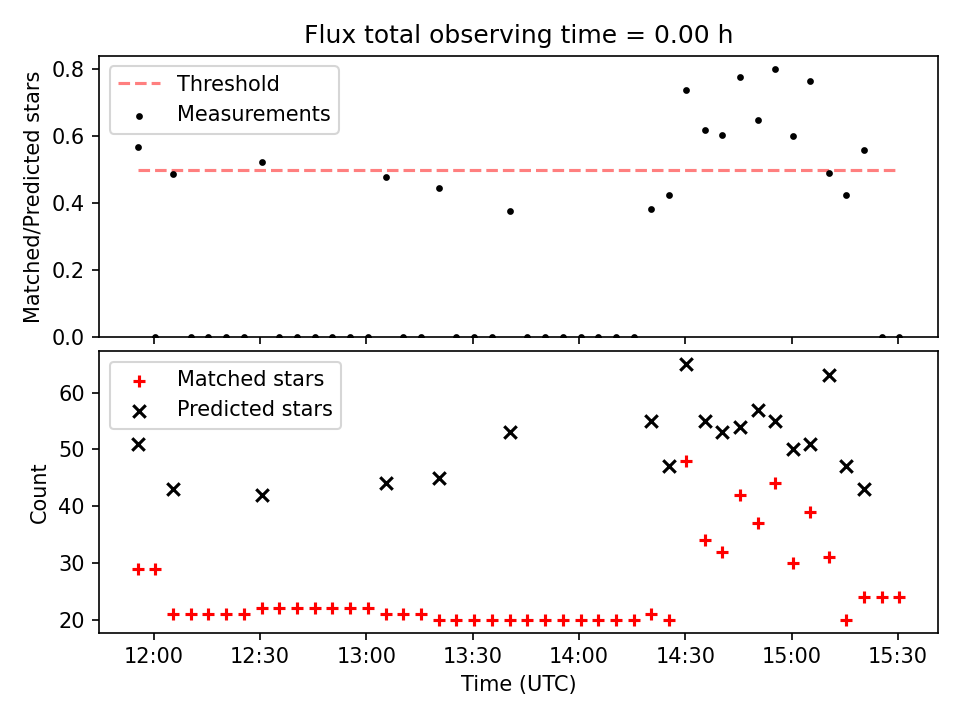 Flux total observing time = 0.00 h

Threshold
Measurements

Matched/Predicted stars

0.8
0.6
0.4
0.2
0.0

Matched stars
Predicted stars

Count

60
50
40
30
20

12:00 12:30 13:00 13:30 14:00 14:30 15:00 15:30

Time (UTC)